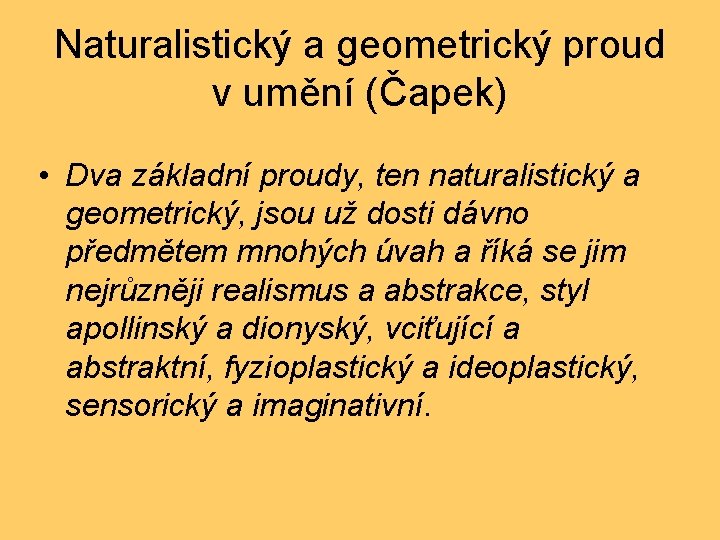 Naturalistický a geometrický proud v umění (Čapek)

• Dva základní proudy, ten naturalistický a geometrický, jsou už dosti dávno předmětem mnohých úvah a říká se jim nejrůzněji realismus a abstrakce, styl apollinský a dionyský, vciťující a abstraktní, fyzioplastický a ideoplastický, sensorický a imaginativní.